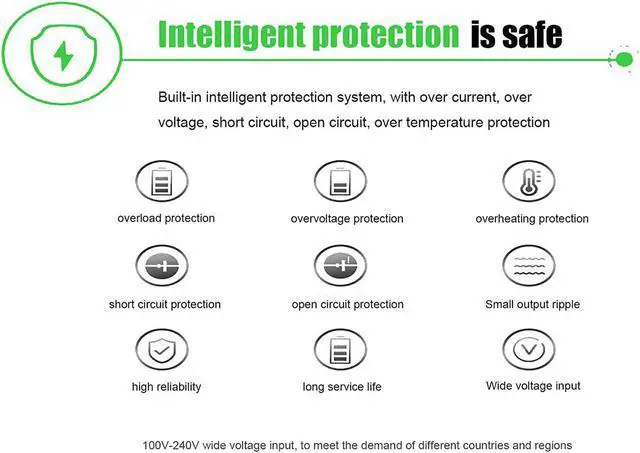 Intelligent protection is safe

Built-in intelligent protection system, with over current, over voltage, short circuit, open circuit, over temperature protection

overload protection

overvoltage protection

overheating protection

short circuit protection

open circuit protection

Small output ripple

high reliability

long service life

Wide voltage input

100V-240V wide voltage input, to meet the demand of different countries and regions